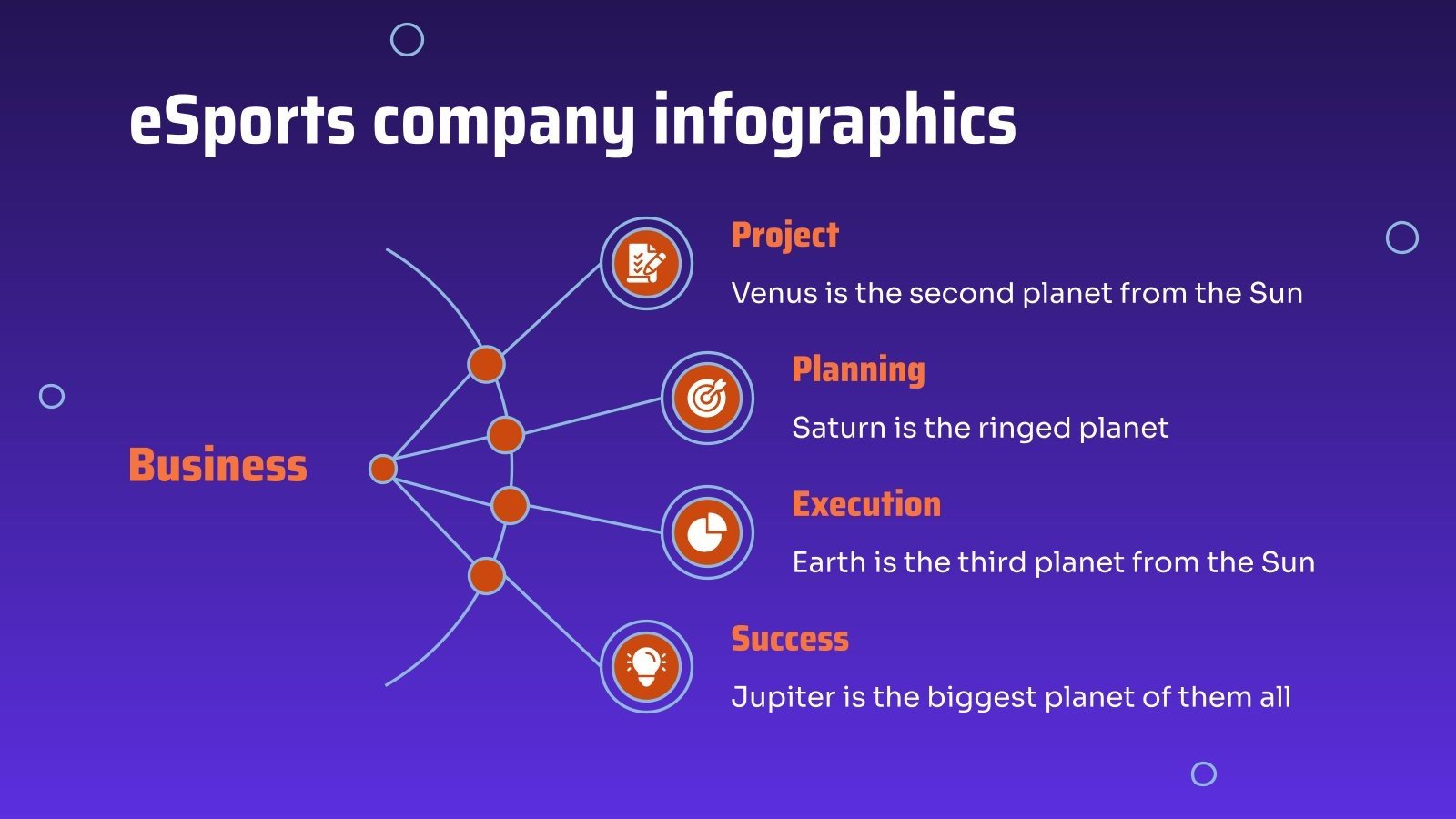 eSports company infographics

Business

Project

Venus is the second planet from the Sun

Planning

Saturn is the ringed planet

Execution

Earth is the third planet from the Sun

Success

Jupiter is the biggest planet of them all